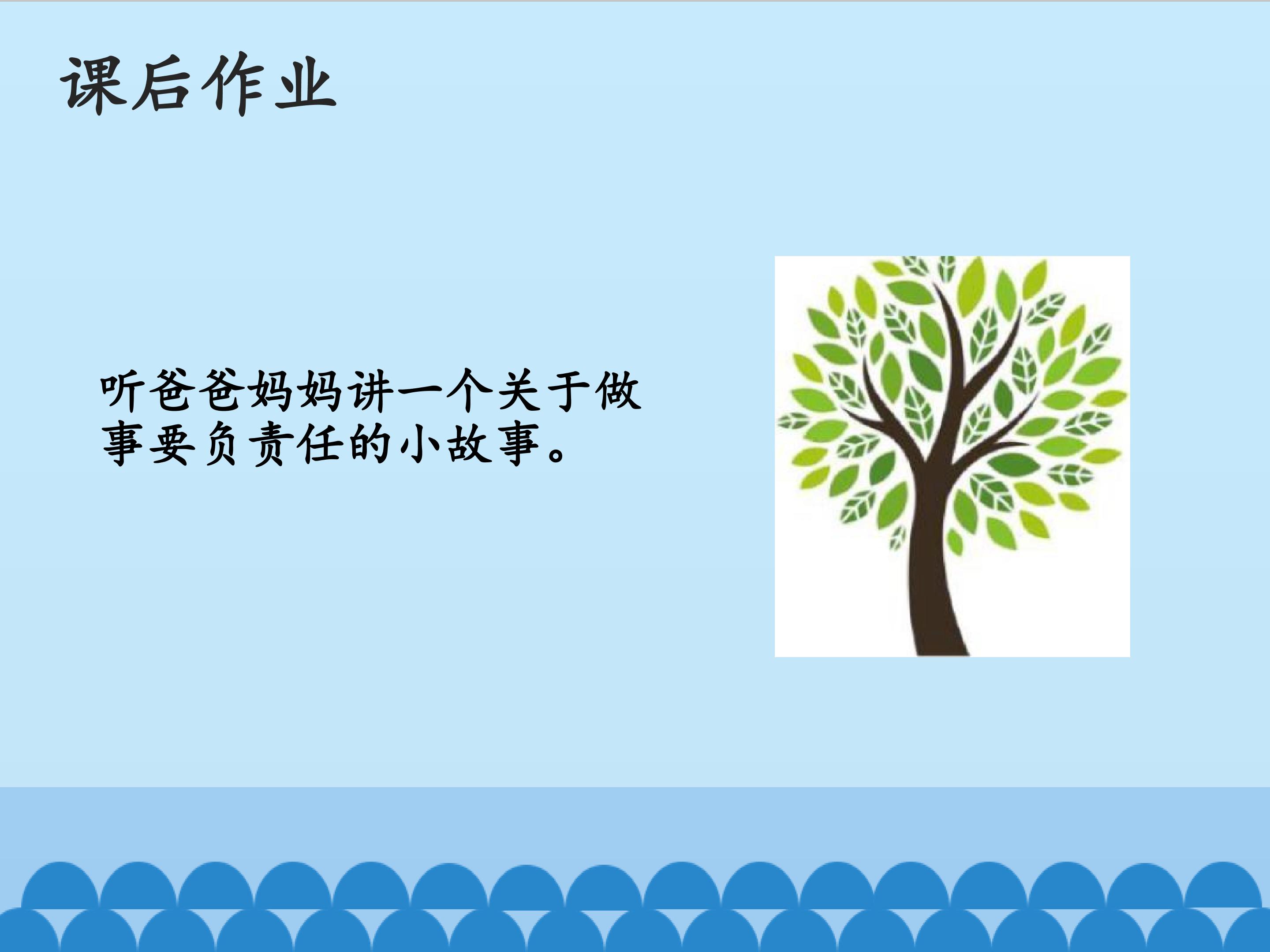 课后作业

听爸爸妈妈讲一个关于做事要负责任的小故事。